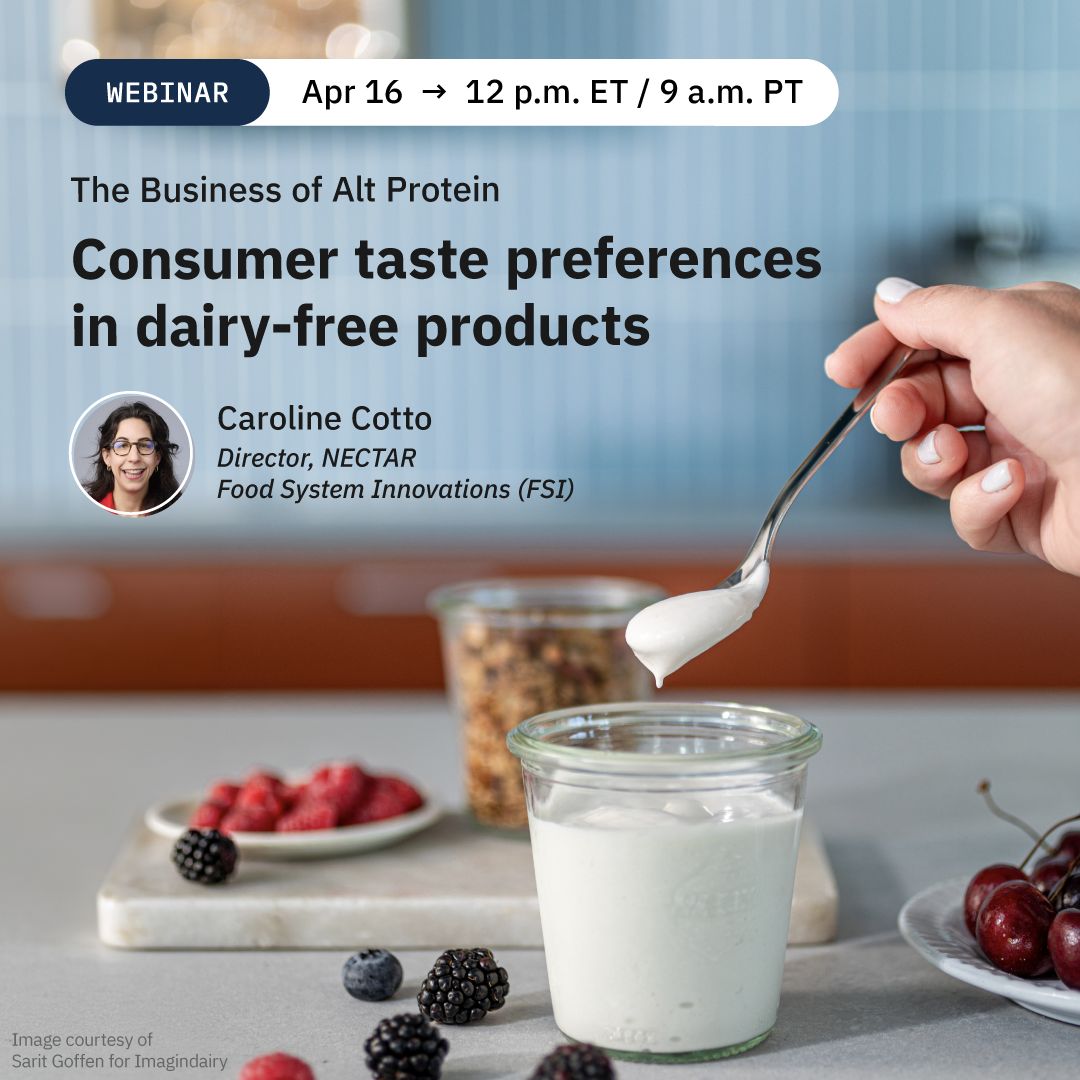 WEBINAR Apr 16 → 12 p.m. ET / 9 a.m. PT

The Business of Alt Protein

Consumer taste preferences in dairy-free products

Caroline Cotto
Director, NECTAR
Food System Innovations (FSI)

Image courtesy of
Sarit Goffen for Imagindairy